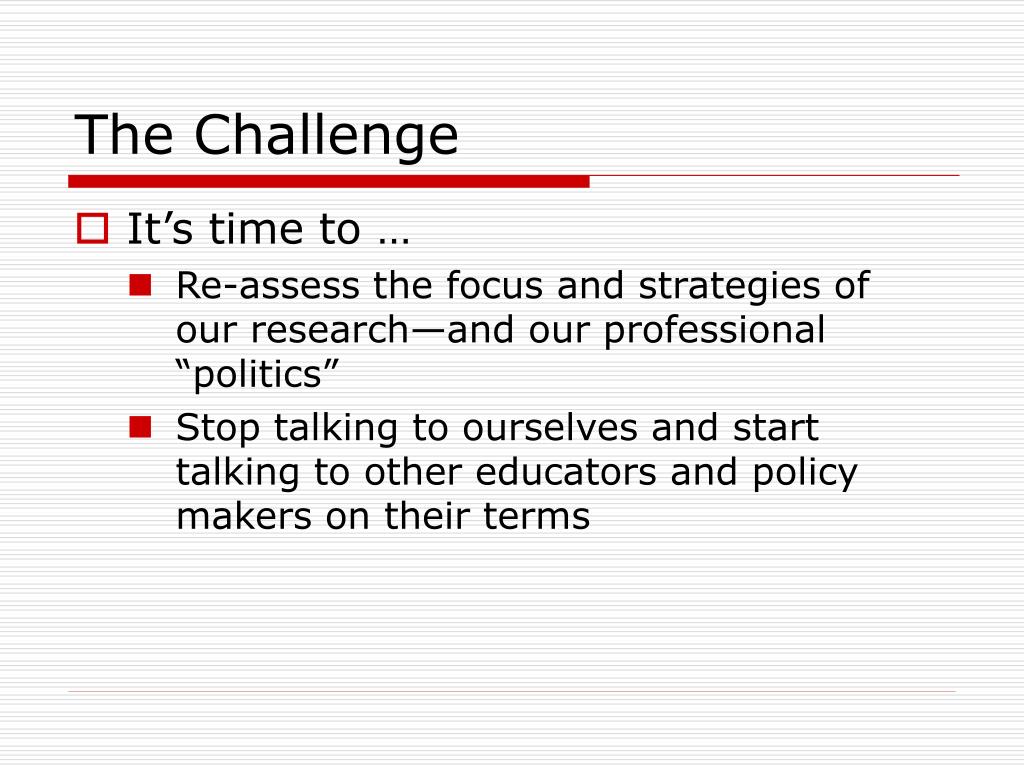 The Challenge

It’s time to …

Re-assess the focus and strategies of our research—and our professional “politics”

Stop talking to ourselves and start talking to other educators and policy makers on their terms